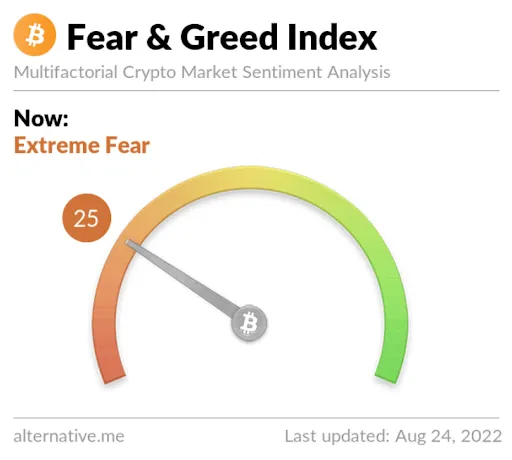 Fear & Greed Index

Multifactorial Crypto Market Sentiment Analysis

Now:
Extreme Fear

25

alternative.me

Last updated: Aug 24, 2022